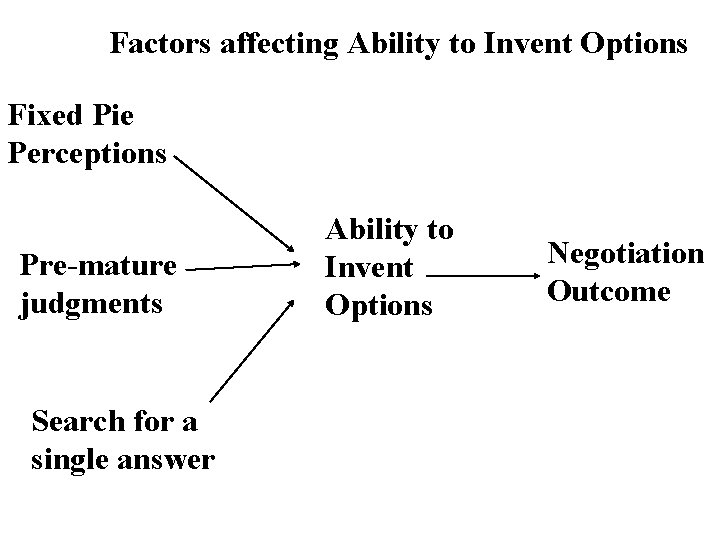 Factors affecting Ability to Invent Options

Fixed Pie
Perceptions

Pre-mature
judgments

Search for a
single answer

Ability to
Invent
Options

Negotiation
Outcome